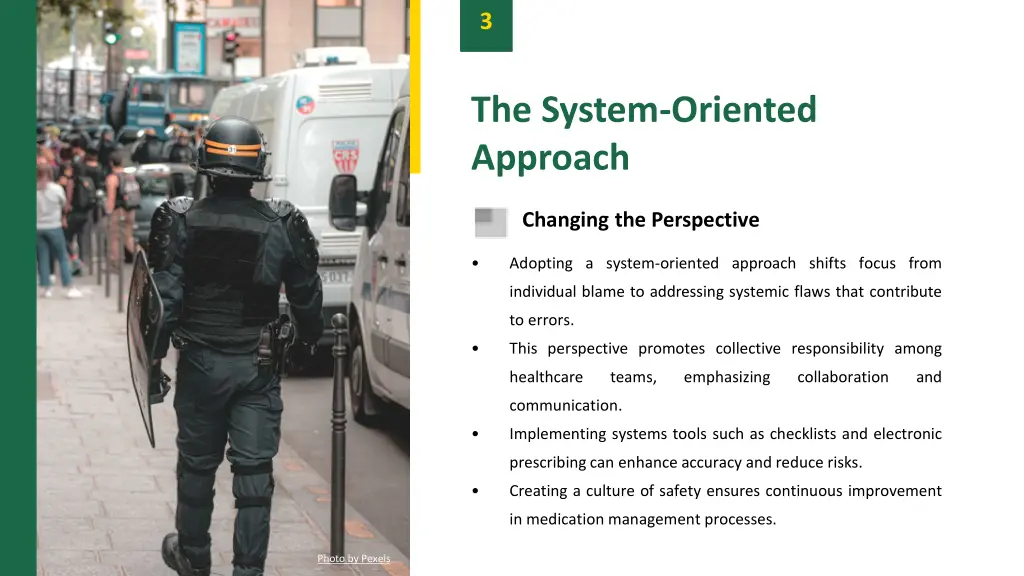 3

The System-Oriented Approach

Changing the Perspective

• Adopting a system-oriented approach shifts focus from individual blame to addressing systemic flaws that contribute to errors.

• This perspective promotes collective responsibility among healthcare teams, emphasizing collaboration and communication.

• Implementing systems tools such as checklists and electronic prescribing can enhance accuracy and reduce risks.

• Creating a culture of safety ensures continuous improvement in medication management processes.

Photo by Pexels